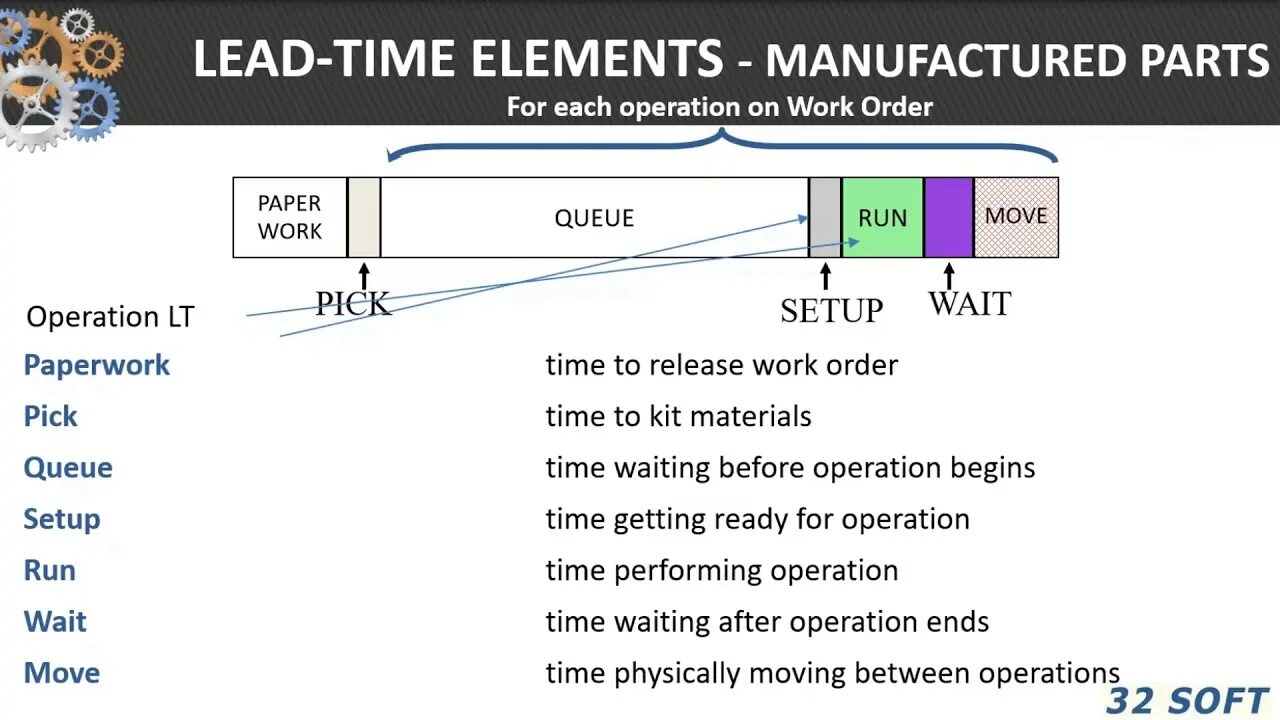 LEAD-TIME ELEMENTS - MANUFACTURED PARTS

For each operation on Work Order

PAPER WORK

QUEUE

RUN

MOVE

PICK

SETUP

WAIT

Operation LT

| | |
|---|---|
| Paperwork | time to release work order |
| Pick | time to kit materials |
| Queue | time waiting before operation begins |
| Setup | time getting ready for operation |
| Run | time performing operation |
| Wait | time waiting after operation ends |
| Move | time physically moving between operations |

32 SOFT